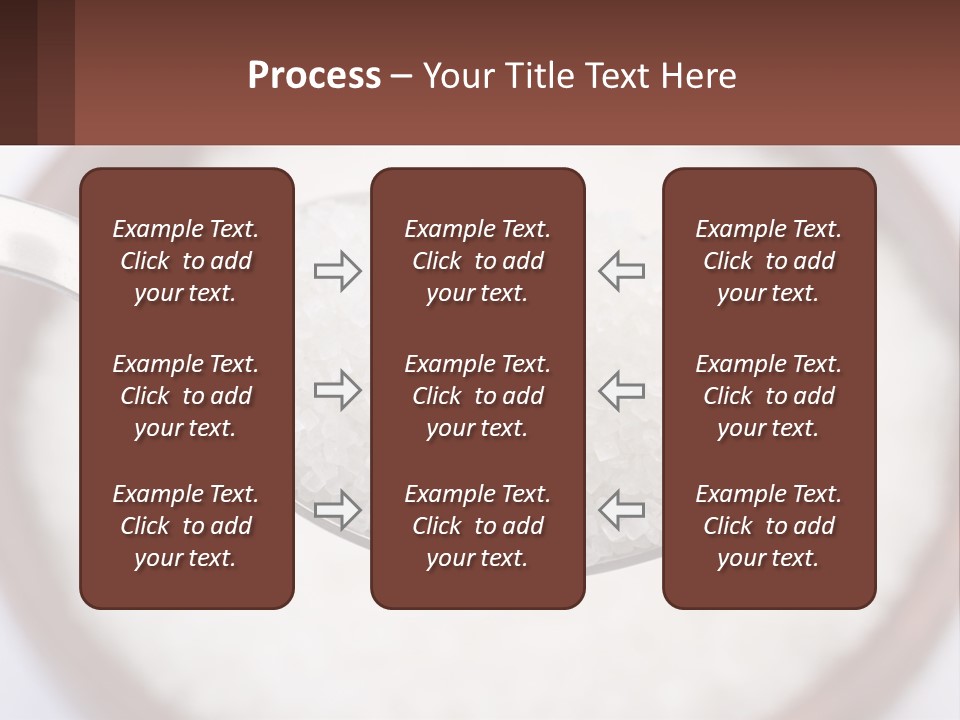 Process – Your Title Text Here

Example Text. Click to add your text.

Example Text. Click to add your text.

Example Text. Click to add your text.

Example Text. Click to add your text.

Example Text. Click to add your text.

Example Text. Click to add your text.

Example Text. Click to add your text.

Example Text. Click to add your text.

Example Text. Click to add your text.